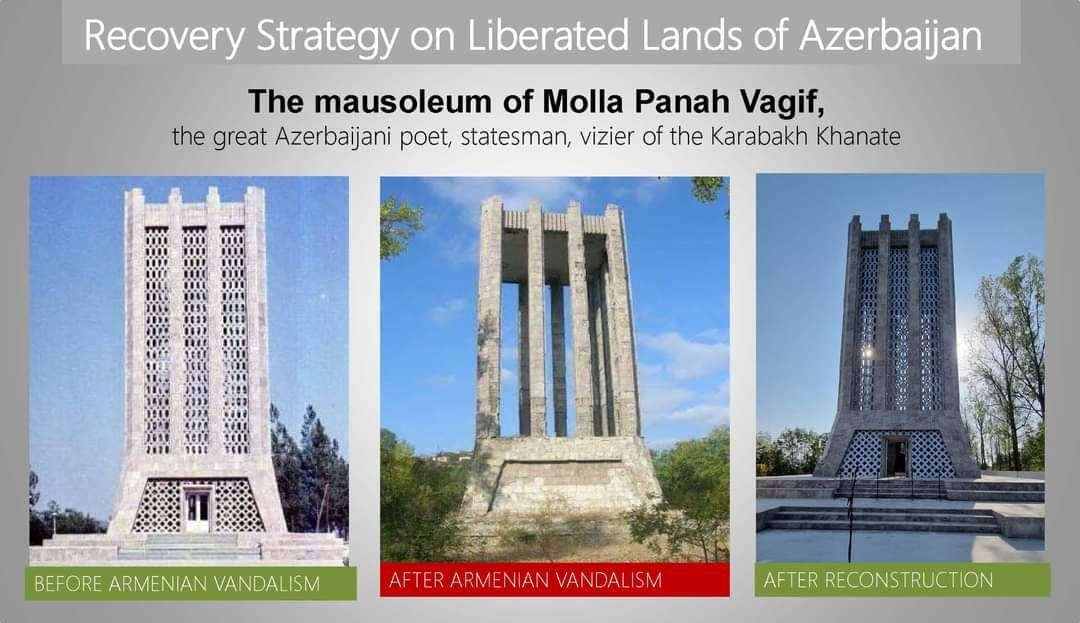 Recovery Strategy on Liberated Lands of Azerbaijan

The mausoleum of Molla Panah Vagif,
the great Azerbaijani poet, statesman, vizier of the Karabakh Khanate

BEFORE ARMENIAN VANDALISM

AFTER ARMENIAN VANDALISM

AFTER RECONSTRUCTION